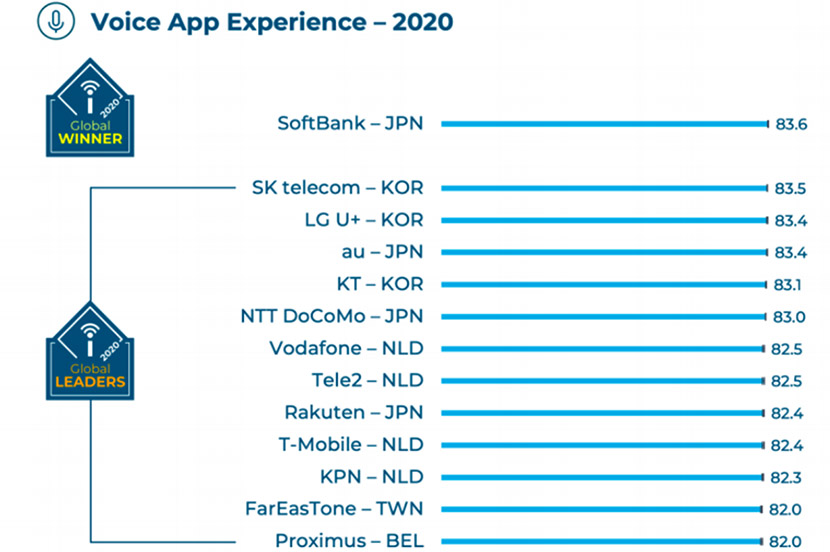 Voice App Experience – 2020

2020
Global
WINNER

SoftBank – JPN 83.6

2020
Global
LEADERS

SK telecom – KOR 83.5
LG U+ – KOR 83.4
au – JPN 83.4
KT – KOR 83.1
NTT DoCoMo – JPN 83.0
Vodafone – NLD 82.5
Tele2 – NLD 82.5
Rakuten – JPN 82.4
T-Mobile – NLD 82.4
KPN – NLD 82.3
FarEasTone – TWN 82.0
Proximus – BEL 82.0